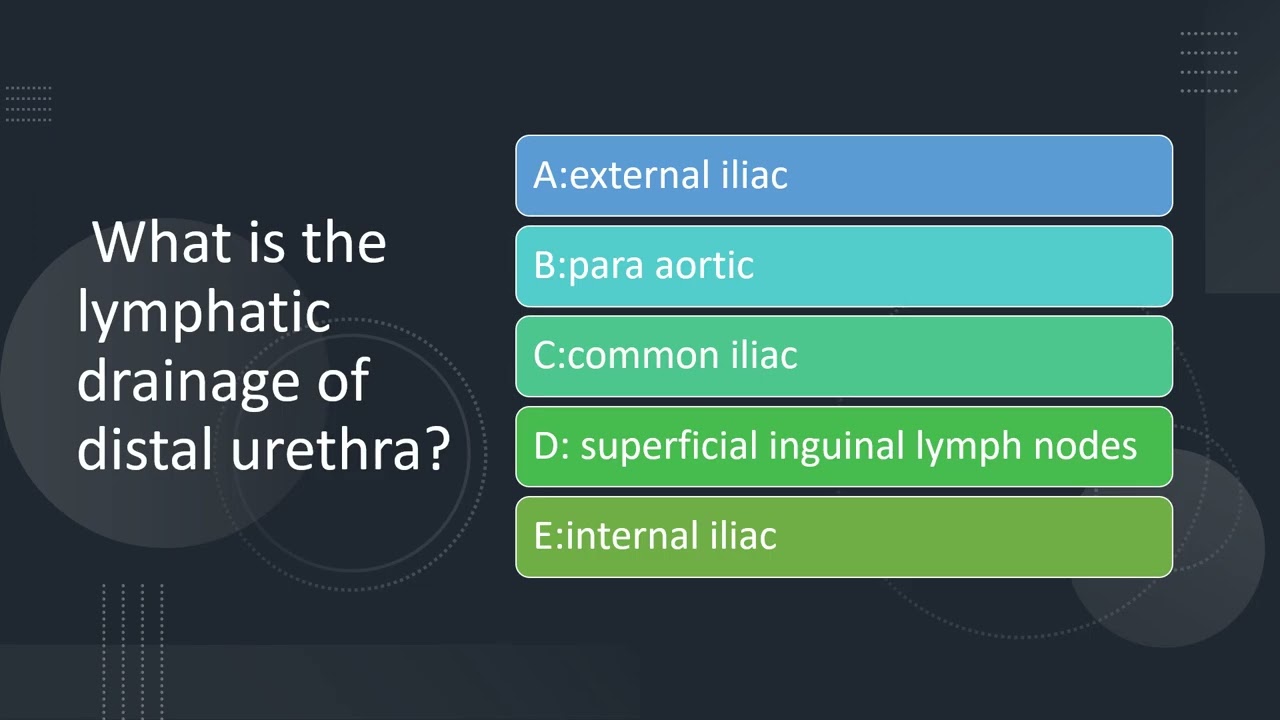 What is the lymphatic drainage of distal urethra?

A:external iliac

B:para aortic

C:common iliac

D: superficial inguinal lymph nodes

E:internal iliac